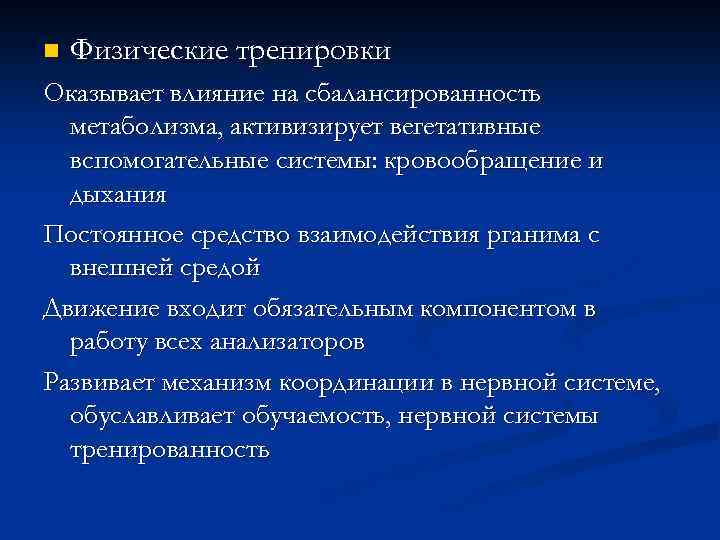 Физические тренировки

Оказывает влияние на сбалансированность метаболизма, активизирует вегетативные вспомогательные системы: кровообращение и дыхания

Постоянное средство взаимодействия рганима с внешней средой

Движение входит обязательным компонентом в работу всех анализаторов

Развивает механизм координации в нервной системе, обуславливает обучаемость, нервной системы тренированность